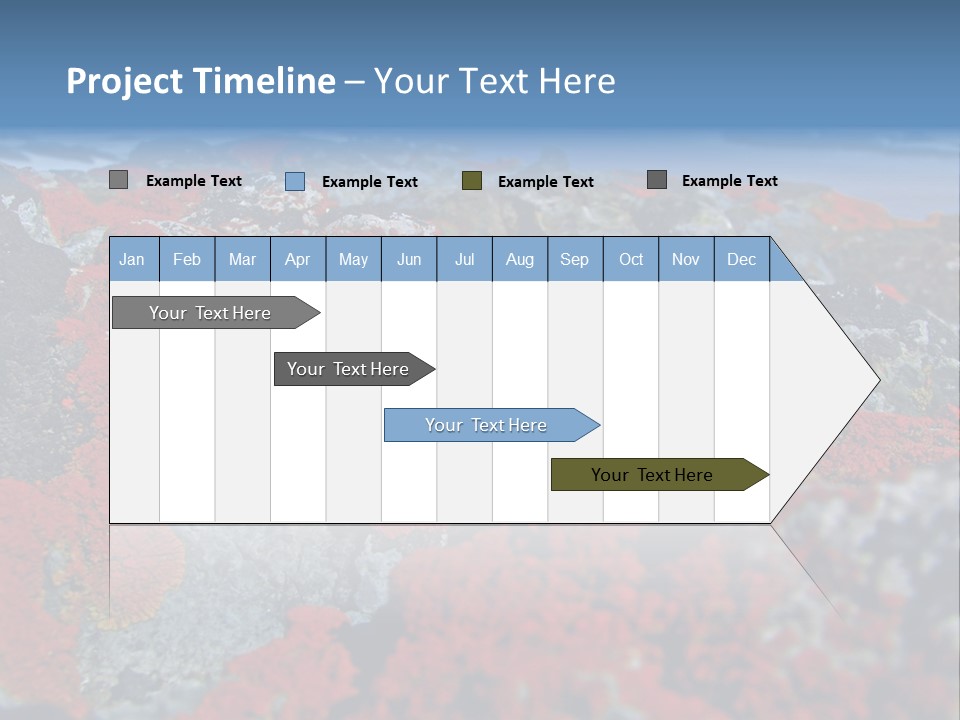 Project Timeline – Your Text Here

Example Text
Example Text
Example Text
Example Text

| Jan | Feb | Mar | Apr | May | Jun | Jul | Aug | Sep | Oct | Nov | Dec |
|---|---|---|---|---|---|---|---|---|---|---|---|

Your Text Here

Your Text Here

Your Text Here

Your Text Here